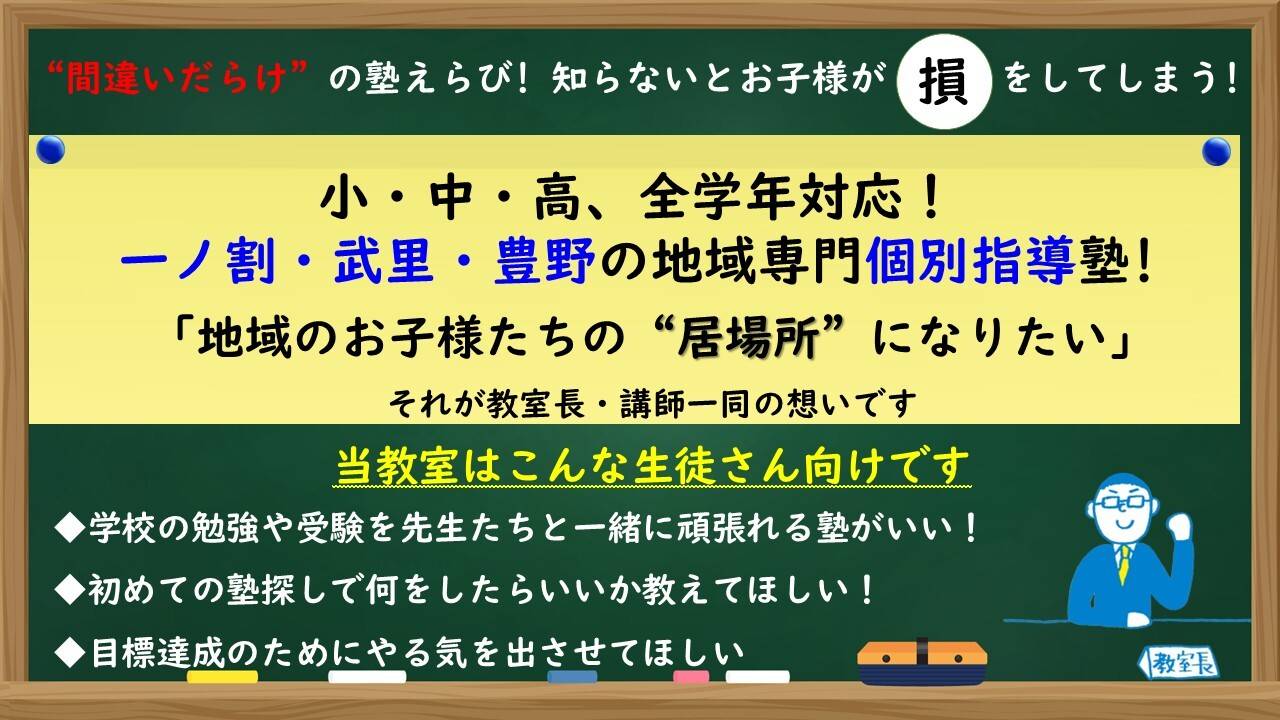 “間違いだらけ”の塾えらび！知らないとお子様が 損 をしてしまう！

小・中・高、全学年対応！
一ノ割・武里・豊野の地域専門個別指導塾！
「地域のお子様たちの“居場所”になりたい」
それが教室長・講師一同の想いです

当教室はこんな生徒さん向けです
◆学校の勉強や受験を先生たちと一緒に頑張れる塾がいい！
◆初めての塾探しで何をしたらいいか教えてほしい！
◆目標達成のためにやる気を出させてほしい

教室長